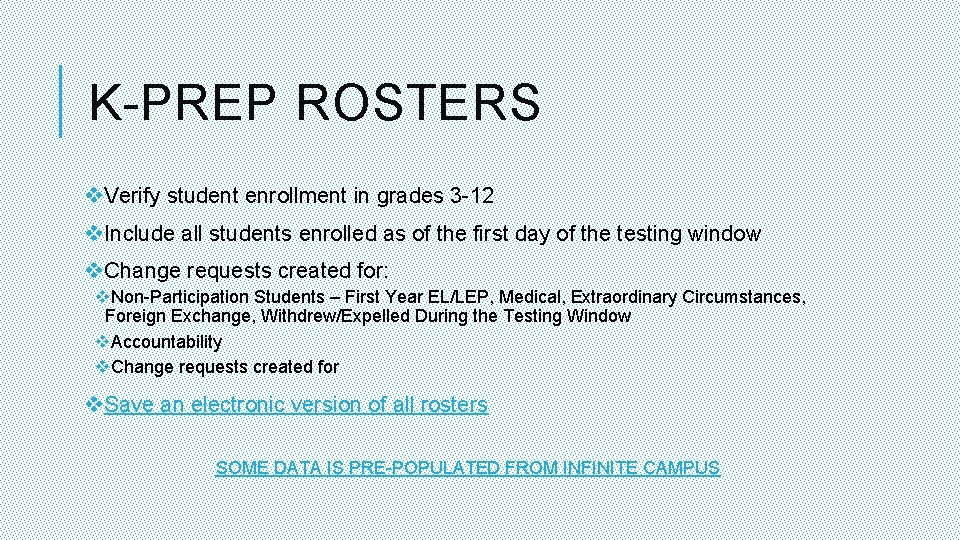 K-PREP ROSTERS

❖Verify student enrollment in grades 3-12

❖Include all students enrolled as of the first day of the testing window

❖Change requests created for:

❖Non-Participation Students – First Year EL/LEP, Medical, Extraordinary Circumstances, Foreign Exchange, Withdrew/Expelled During the Testing Window

❖Accountability

❖Change requests created for

❖Save an electronic version of all rosters

SOME DATA IS PRE-POPULATED FROM INFINITE CAMPUS